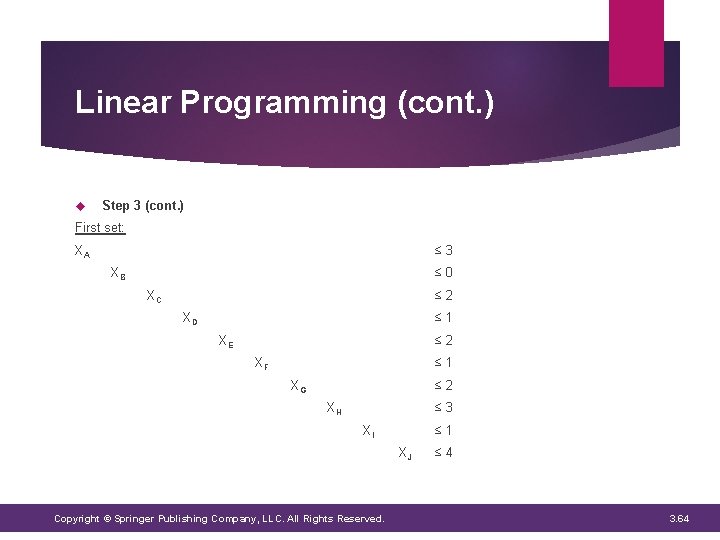 Linear Programming (cont.)

Step 3 (cont.)

First set:

$X_A \leq 3$
$X_B \leq 0$
$X_C \leq 2$
$X_D \leq 1$
$X_E \leq 2$
$X_F \leq 1$
$X_G \leq 2$
$X_H \leq 3$
$X_I \leq 1$
$X_J \leq 4$

Copyright © Springer Publishing Company, LLC. All Rights Reserved.

3.64